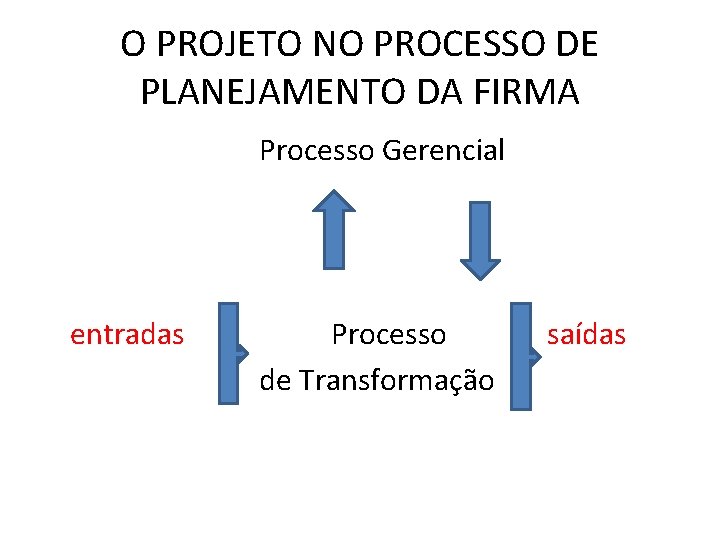 O PROJETO NO PROCESSO DE PLANEJAMENTO DA FIRMA

Processo Gerencial

entradas

Processo
de Transformação

saídas